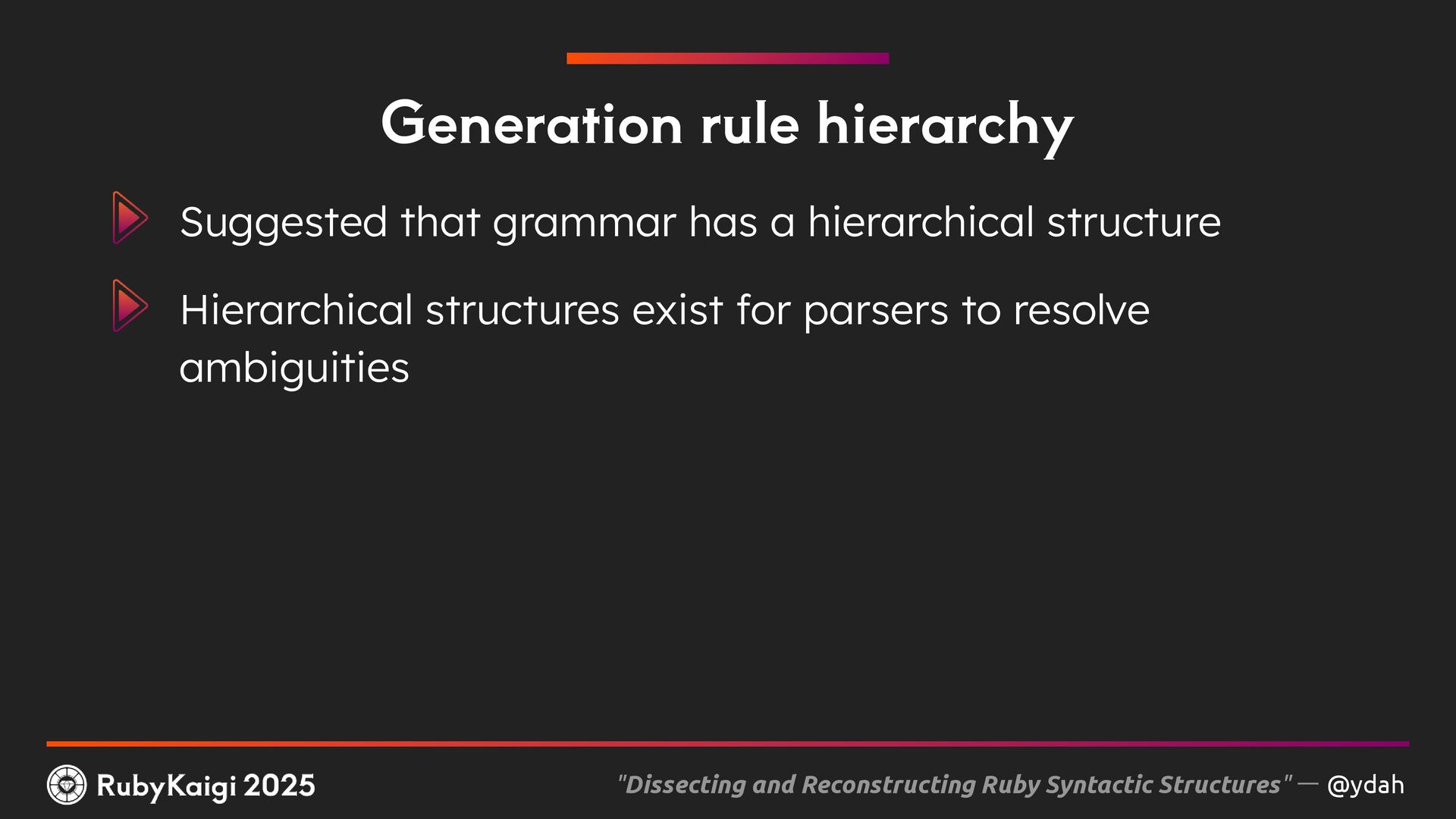 Generation rule hierarchy

Suggested that grammar has a hierarchical structure

Hierarchical structures exist for parsers to resolve ambiguities

RubyKaigi 2025

"Dissecting and Reconstructing Ruby Syntactic Structures" — @ydah